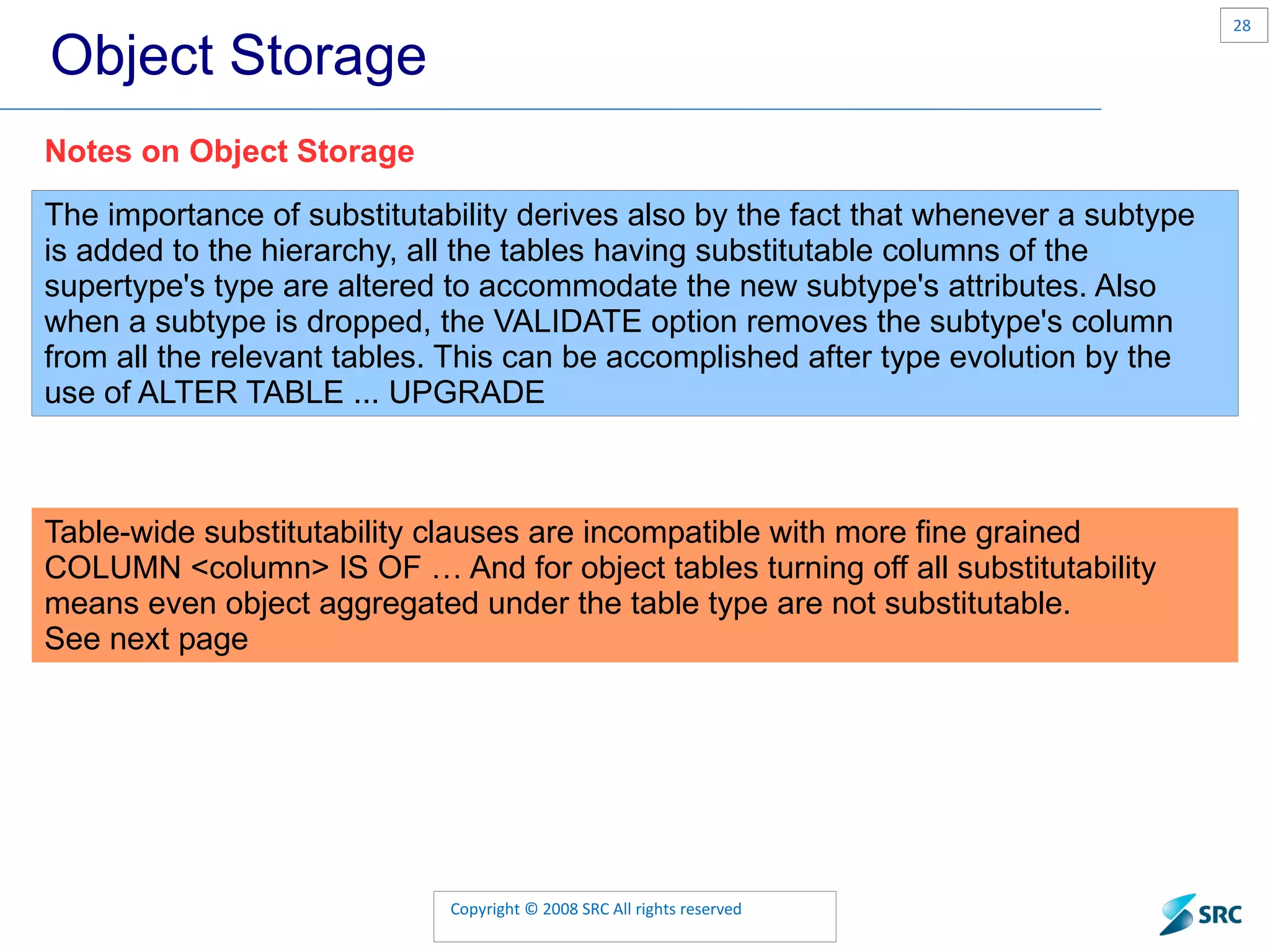 28

Object Storage

Notes on Object Storage

The importance of substitutability derives also by the fact that whenever a subtype is added to the hierarchy, all the tables having substitutable columns of the supertype's type are altered to accommodate the new subtype's attributes. Also when a subtype is dropped, the VALIDATE option removes the subtype's column from all the relevant tables. This can be accomplished after type evolution by the use of ALTER TABLE ... UPGRADE

Table-wide substitutability clauses are incompatible with more fine grained COLUMN <column> IS OF … And for object tables turning off all substitutability means even object aggregated under the table type are not substitutable.
See next page

Copyright © 2008 SRC All rights reserved

SRC